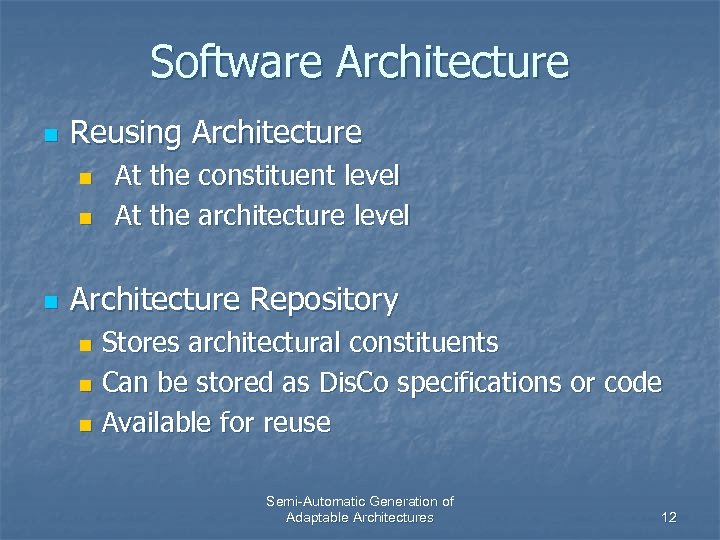 Software Architecture

Reusing Architecture
At the constituent level
At the architecture level

Architecture Repository
Stores architectural constituents
Can be stored as DisCo specifications or code
Available for reuse

Semi-Automatic Generation of Adaptable Architectures

12